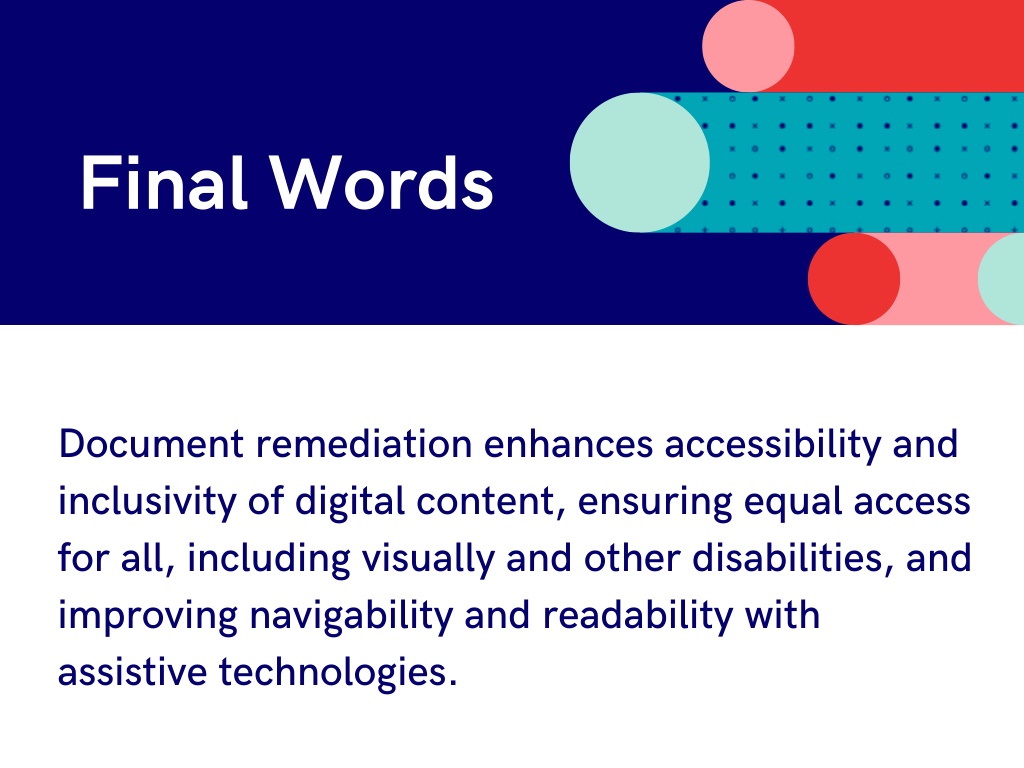 Final Words

Document remediation enhances accessibility and inclusivity of digital content, ensuring equal access for all, including visually and other disabilities, and improving navigability and readability with assistive technologies.